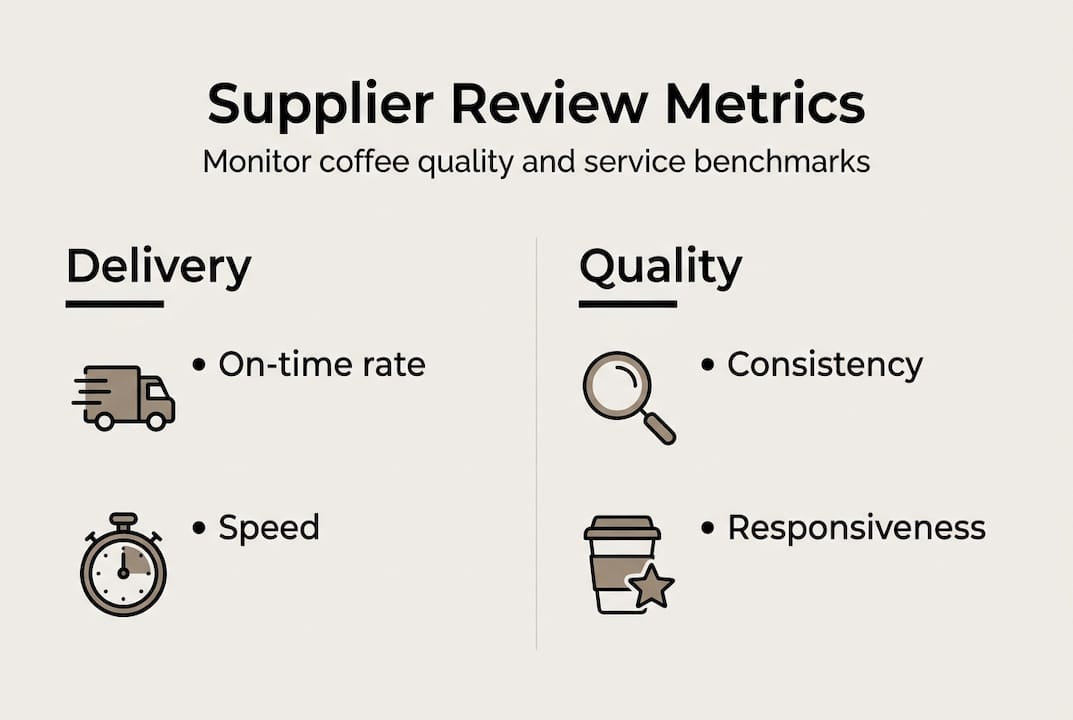 Supplier Review Metrics

Monitor coffee quality and service benchmarks

Delivery

• On-time rate

• Speed

Quality

• Consistency

• Responsiveness